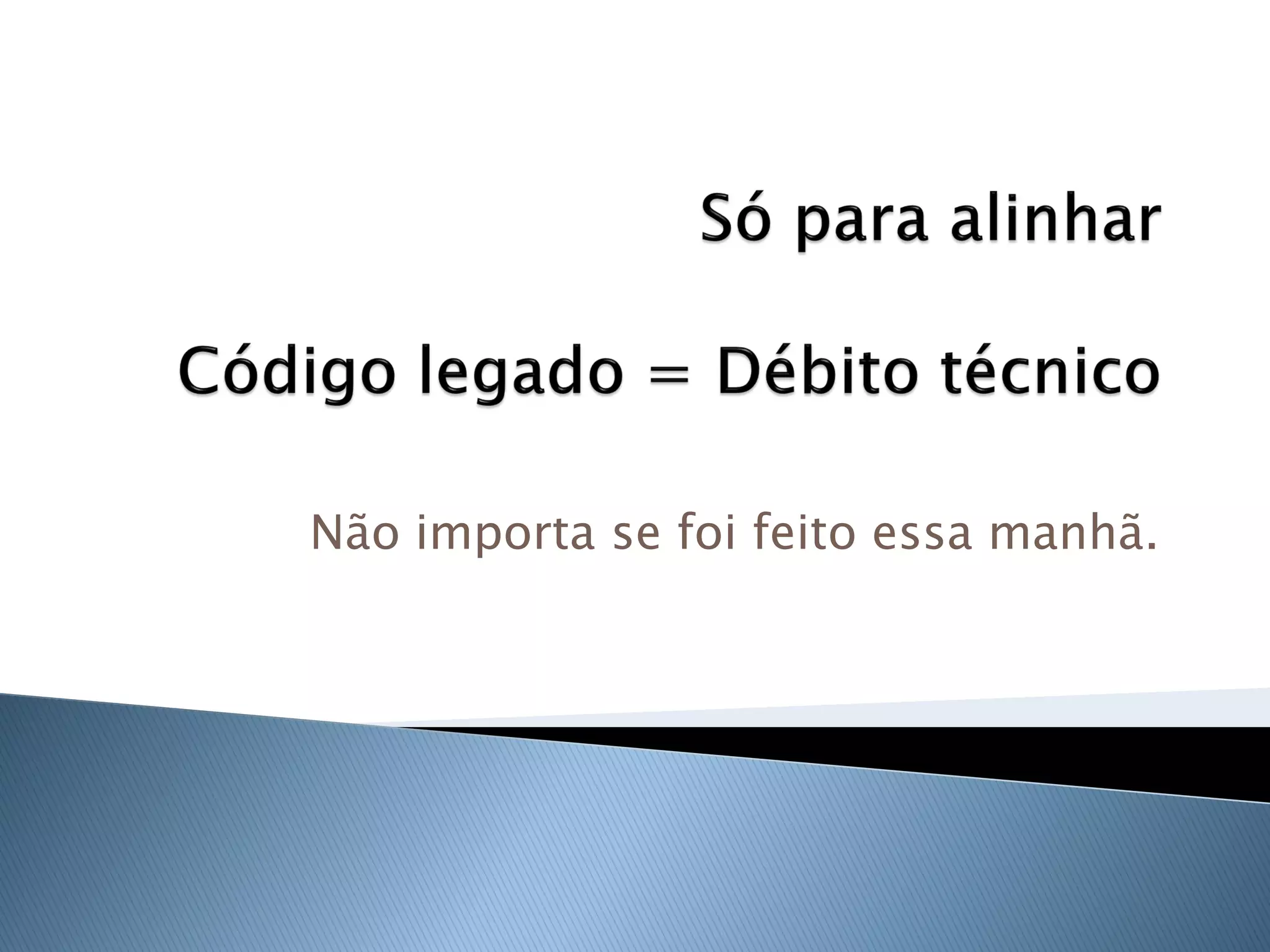 Só para alinhar

Código legado = Débito técnico

Não importa se foi feito essa manhã.